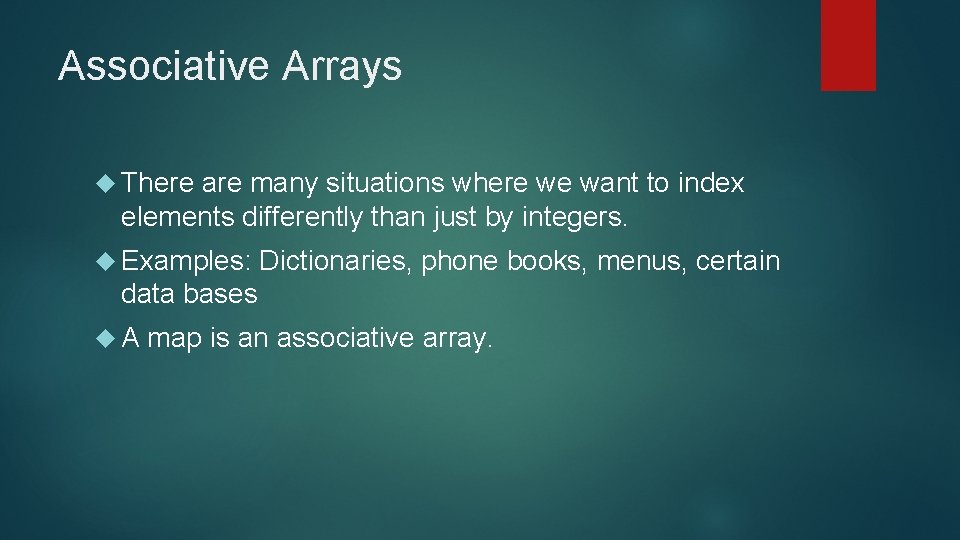 Associative Arrays

There are many situations where we want to index elements differently than just by integers.

Examples: Dictionaries, phone books, menus, certain data bases

A map is an associative array.